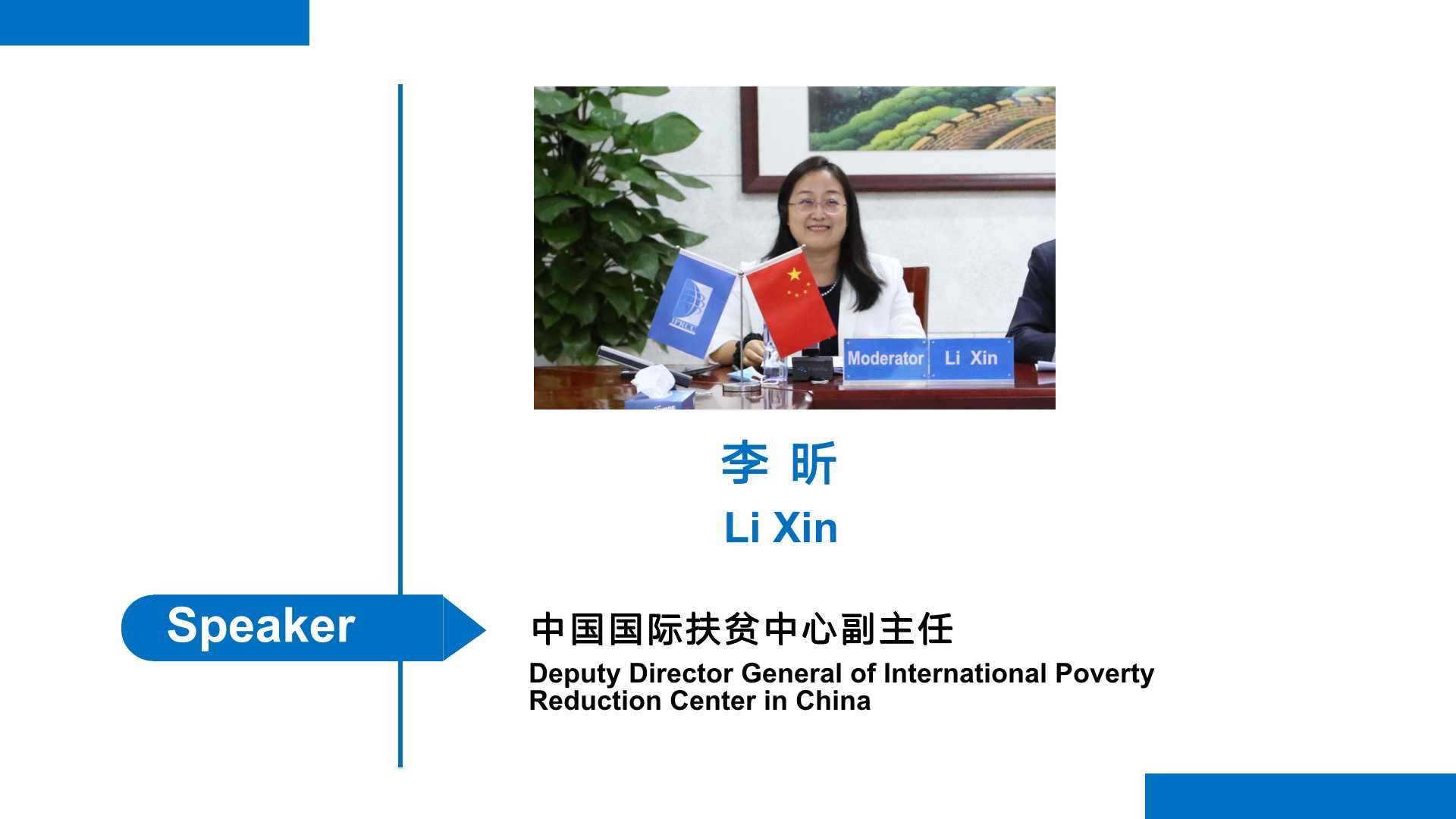 IPRCC

Moderator Li Xin

李 昕

Li Xin

Speaker

中国国际扶贫中心副主任

Deputy Director General of International Poverty Reduction Center in China